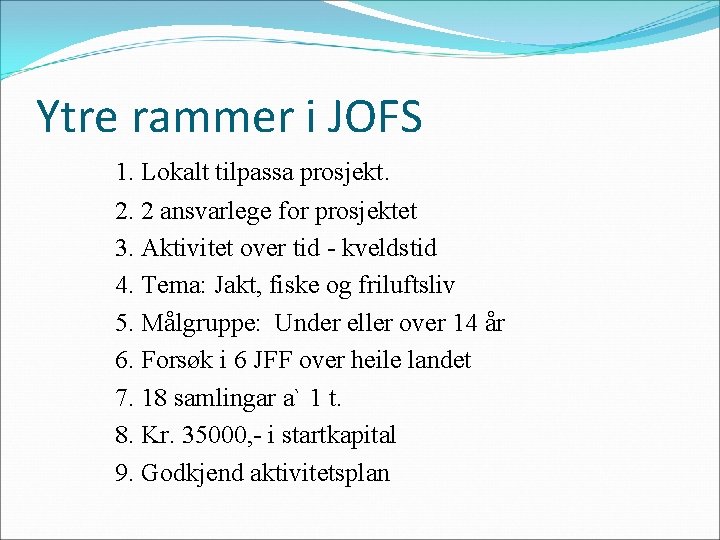 Ytre rammer i JOFS

1. Lokalt tilpassa prosjekt.
2. 2 ansvarlege for prosjektet
3. Aktivitet over tid - kveldstid
4. Tema: Jakt, fiske og friluftsliv
5. Målgruppe: Under eller over 14 år
6. Forsøk i 6 JFF over heile landet
7. 18 samlingar a` 1 t.
8. Kr. 35000,- i startkapital
9. Godkjend aktivitetsplan